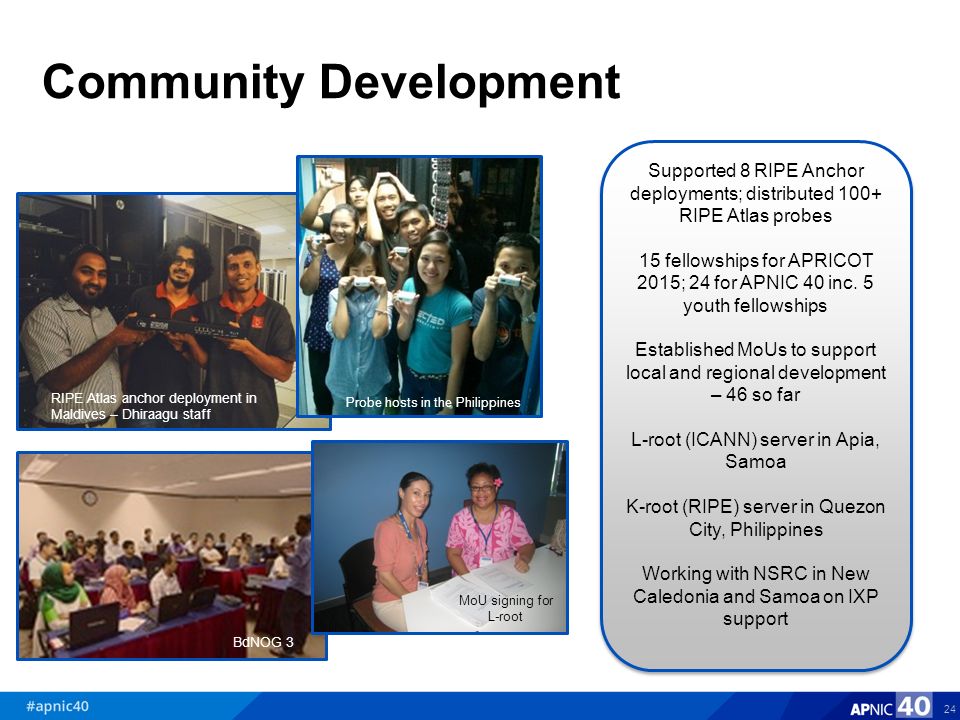 Community Development

RIPE Atlas anchor deployment in Maldives – Dhiraagu staff

Probe hosts in the Philippines

BdNOG 3

MoU signing for L-root

Supported 8 RIPE Anchor deployments; distributed 100+ RIPE Atlas probes

15 fellowships for APRICOT 2015; 24 for APNIC 40 inc. 5 youth fellowships

Established MoUs to support local and regional development – 46 so far

L-root (ICANN) server in Apia, Samoa

K-root (RIPE) server in Quezon City, Philippines

Working with NSRC in New Caledonia and Samoa on IXP support

#apnic40

APNIC 40

24